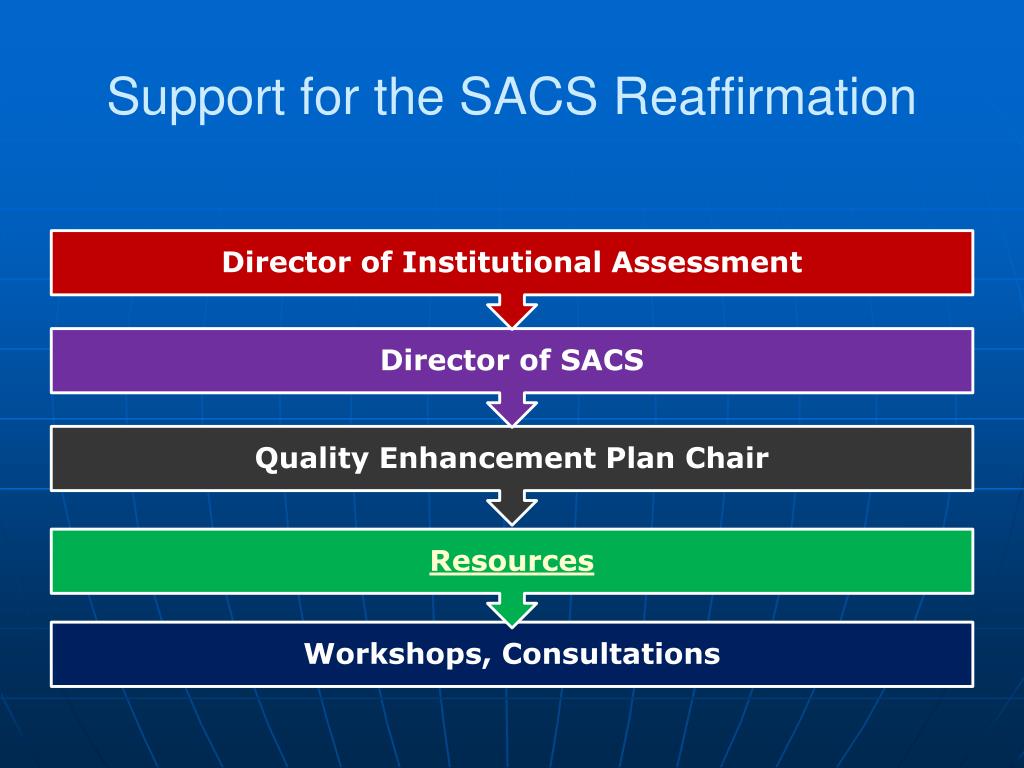 Support for the SACS Reaffirmation

Director of Institutional Assessment

Director of SACS

Quality Enhancement Plan Chair

Resources

Workshops, Consultations